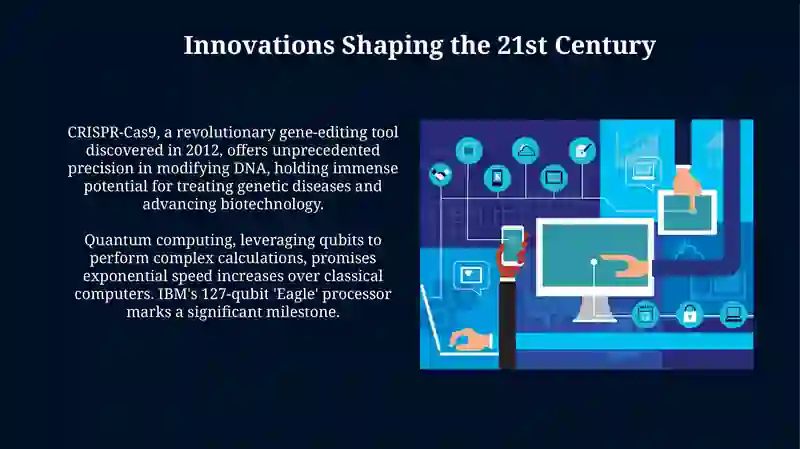 Innovations Shaping the 21st Century

CRISPR-Cas9, a revolutionary gene-editing tool discovered in 2012, offers unprecedented precision in modifying DNA, holding immense potential for treating genetic diseases and advancing biotechnology.

Quantum computing, leveraging qubits to perform complex calculations, promises exponential speed increases over classical computers. IBM's 127-qubit 'Eagle' processor marks a significant milestone.